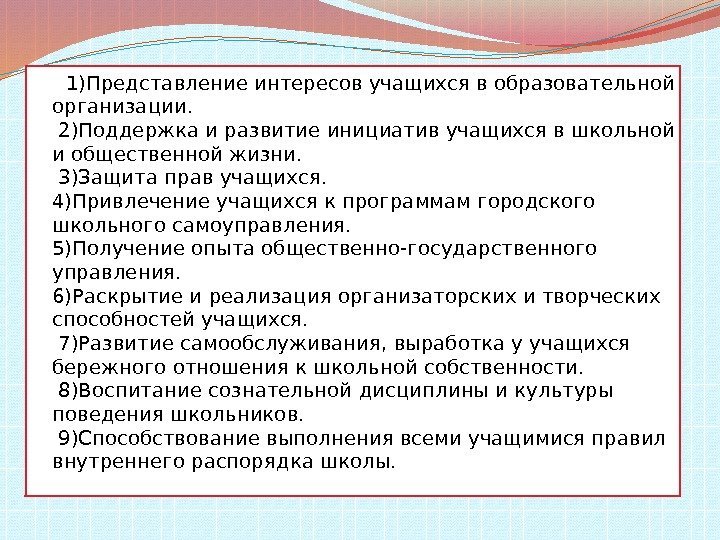 1)Представление интересов учащихся в образовательной организации.
2)Поддержка и развитие инициатив учащихся в школьной и общественной жизни.
3)Защита прав учащихся.
4)Привлечение учащихся к программам городского школьного самоуправления.
5)Получение опыта общественно-государственного управления.
6)Раскрытие и реализация организаторских и творческих способностей учащихся.
7)Развитие самообслуживания, выработка у учащихся бережного отношения к школьной собственности.
8)Воспитание сознательной дисциплины и культуры поведения школьников.
9)Способствование выполнения всеми учащимися правил внутреннего распорядка школы.